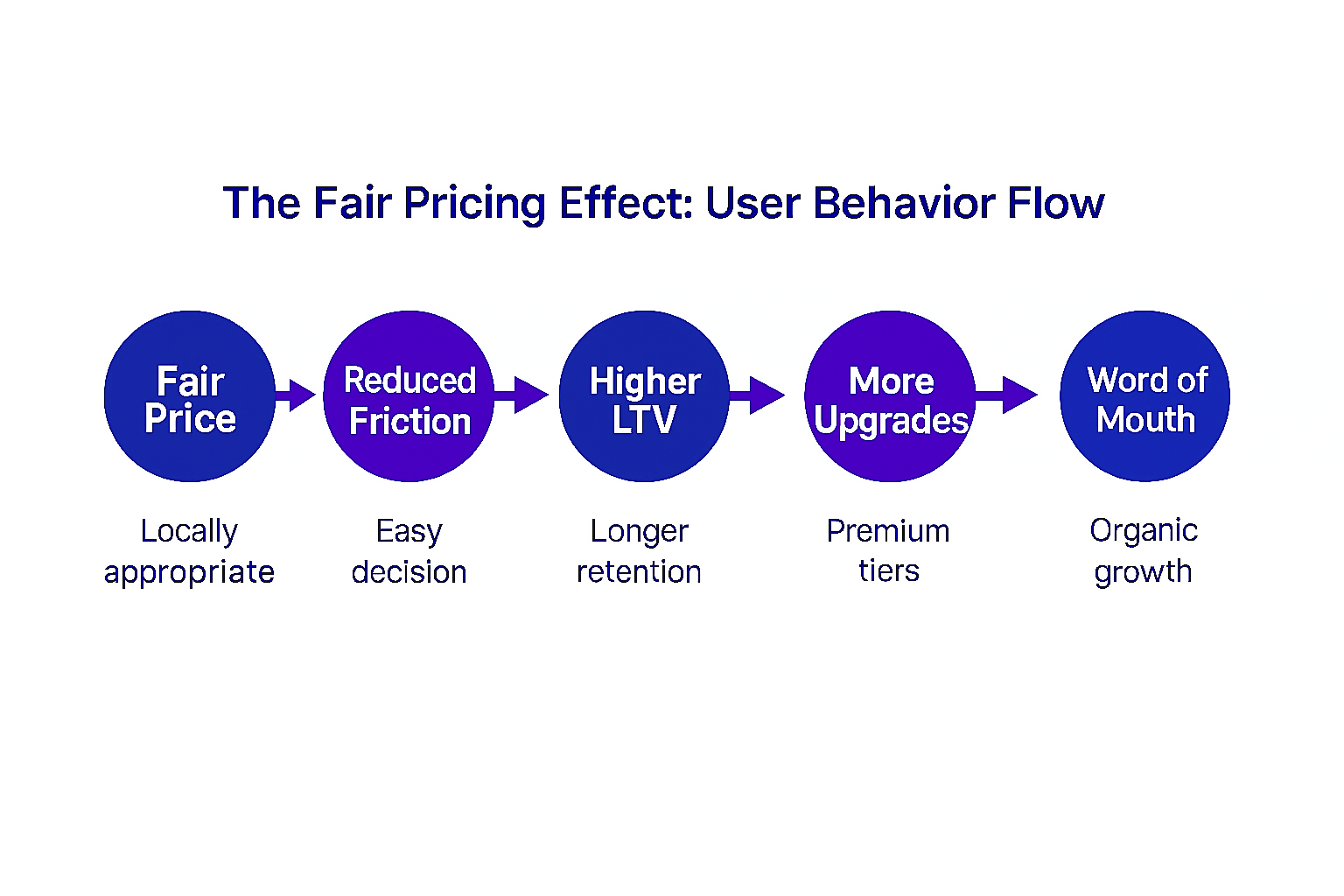 The Fair Pricing Effect: User Behavior Flow

Fair Price

Reduced Friction

Higher LTV

More Upgrades

Word of Mouth

Locally appropriate

Easy decision

Longer retention

Premium tiers

Organic growth